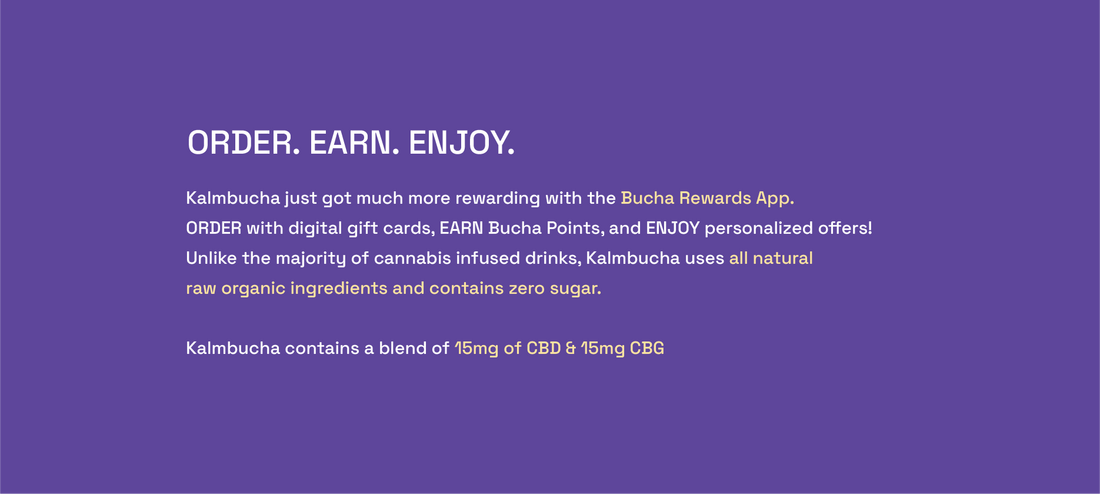 ORDER. EARN. ENJOY.

Kalmbucha just got much more rewarding with the Bucha Rewards App. ORDER with digital gift cards, EARN Bucha Points, and ENJOY personalized offers! Unlike the majority of cannabis infused drinks, Kalmbucha uses all natural raw organic ingredients and contains zero sugar.

Kalmbucha contains a blend of 15mg of CBD & 15mg CBG